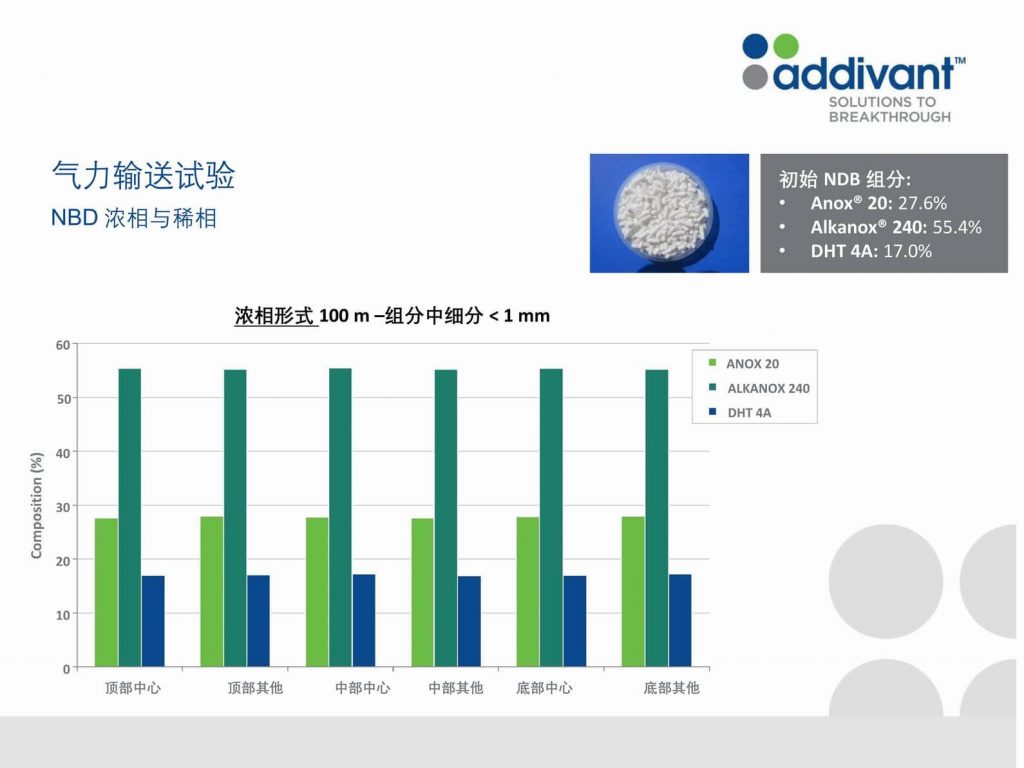 addivant™
SOLUTIONS TO BREAKTHROUGH

气力输送试验
NBD 浓相与稀相

初始 NDB 组分:
• Anox® 20: 27.6%
• Alkanox® 240: 55.4%
• DHT 4A: 17.0%

浓相形式 100 m –组分中细分 < 1 mm

Composition (%)
60
50
40
30
20
10
0

ANOX 20
ALKANOX 240
DHT 4A

顶部中心
顶部其他
中部中心
中部其他
底部中心
底部其他